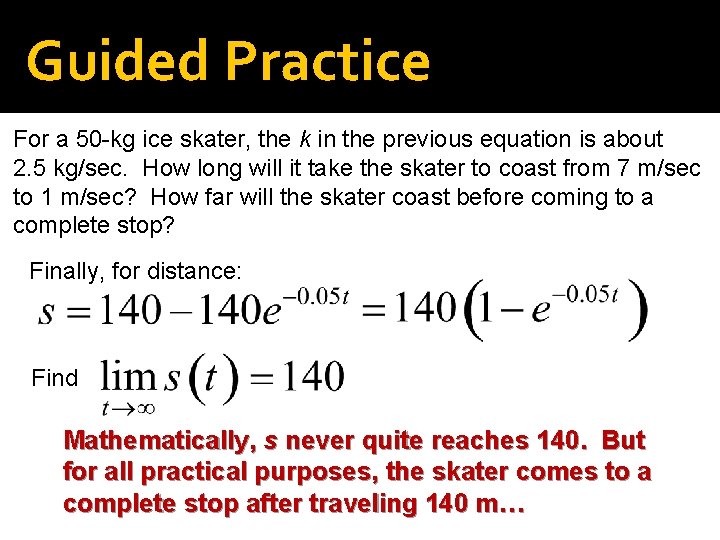 Guided Practice

For a 50-kg ice skater, the $k$ in the previous equation is about 2.5 kg/sec. How long will it take the skater to coast from 7 m/sec to 1 m/sec? How far will the skater coast before coming to a complete stop?

Finally, for distance:

$s = 140 - 140e^{-0.05t} = 140\left(1 - e^{-0.05t}\right)$

Find $\lim_{t \to \infty} s(t) = 140$

Mathematically, $s$ never quite reaches 140. But for all practical purposes, the skater comes to a complete stop after traveling 140 m…